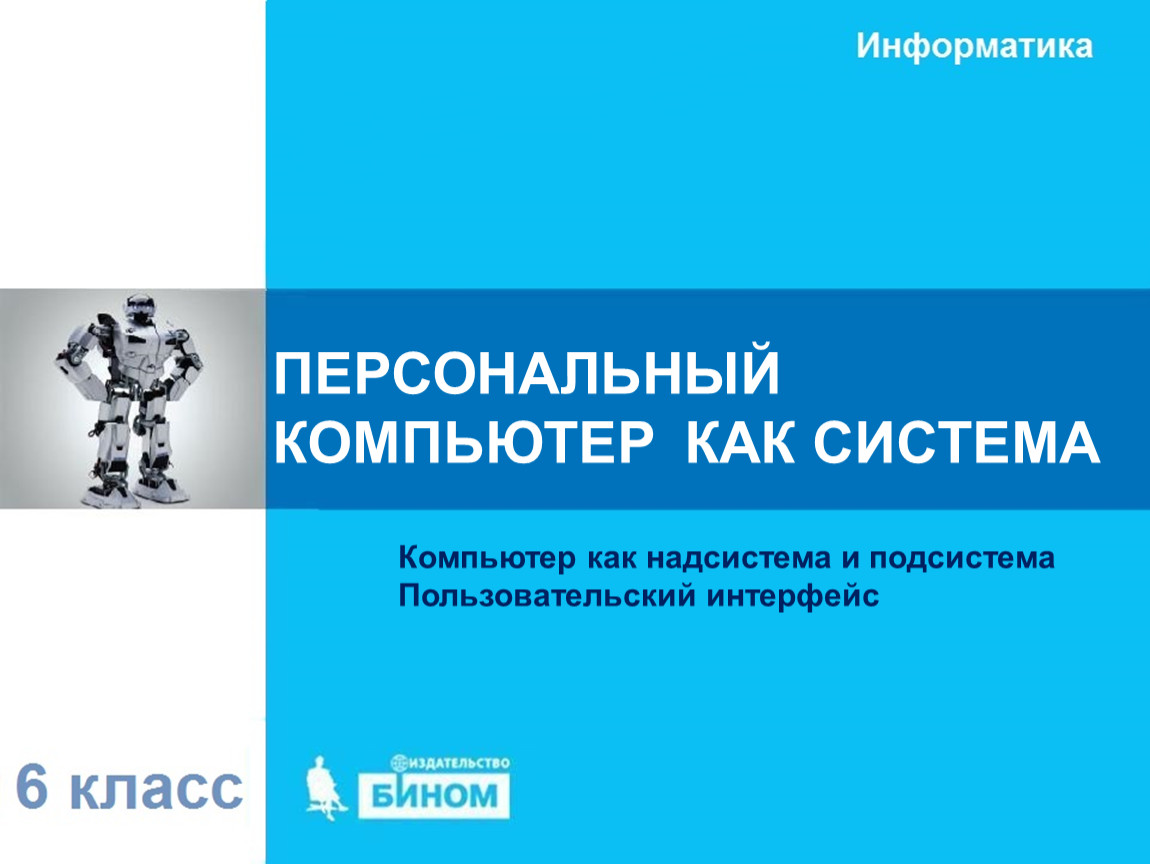 Информатика

ПЕРСОНАЛЬНЫЙ КОМПЬЮТЕР КАК СИСТЕМА

Компьютер как надсистема и подсистема
Пользовательский интерфейс

6 класс

ИЗДАТЕЛЬСТВО
БИНОМ